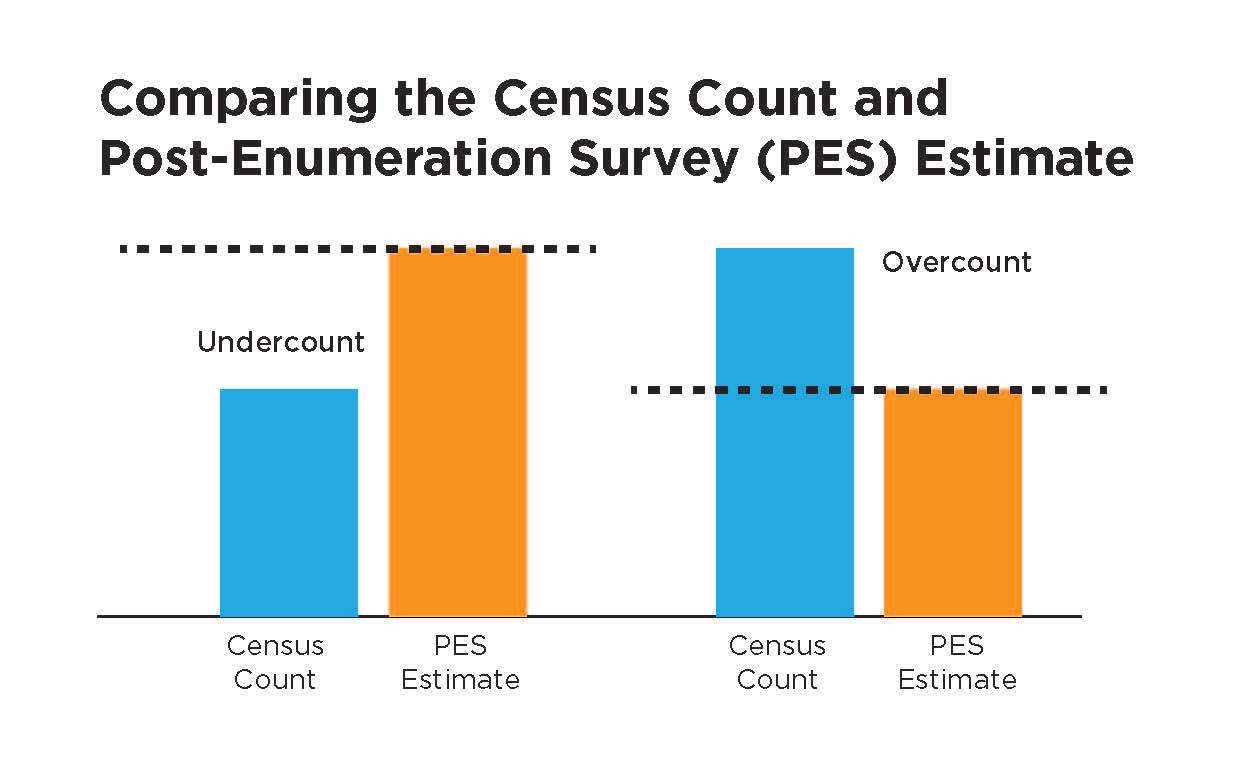 Comparing the Census Count and Post-Enumeration Survey (PES) Estimate

Undercount

Overcount

Census Count

PES Estimate

Census Count

PES Estimate